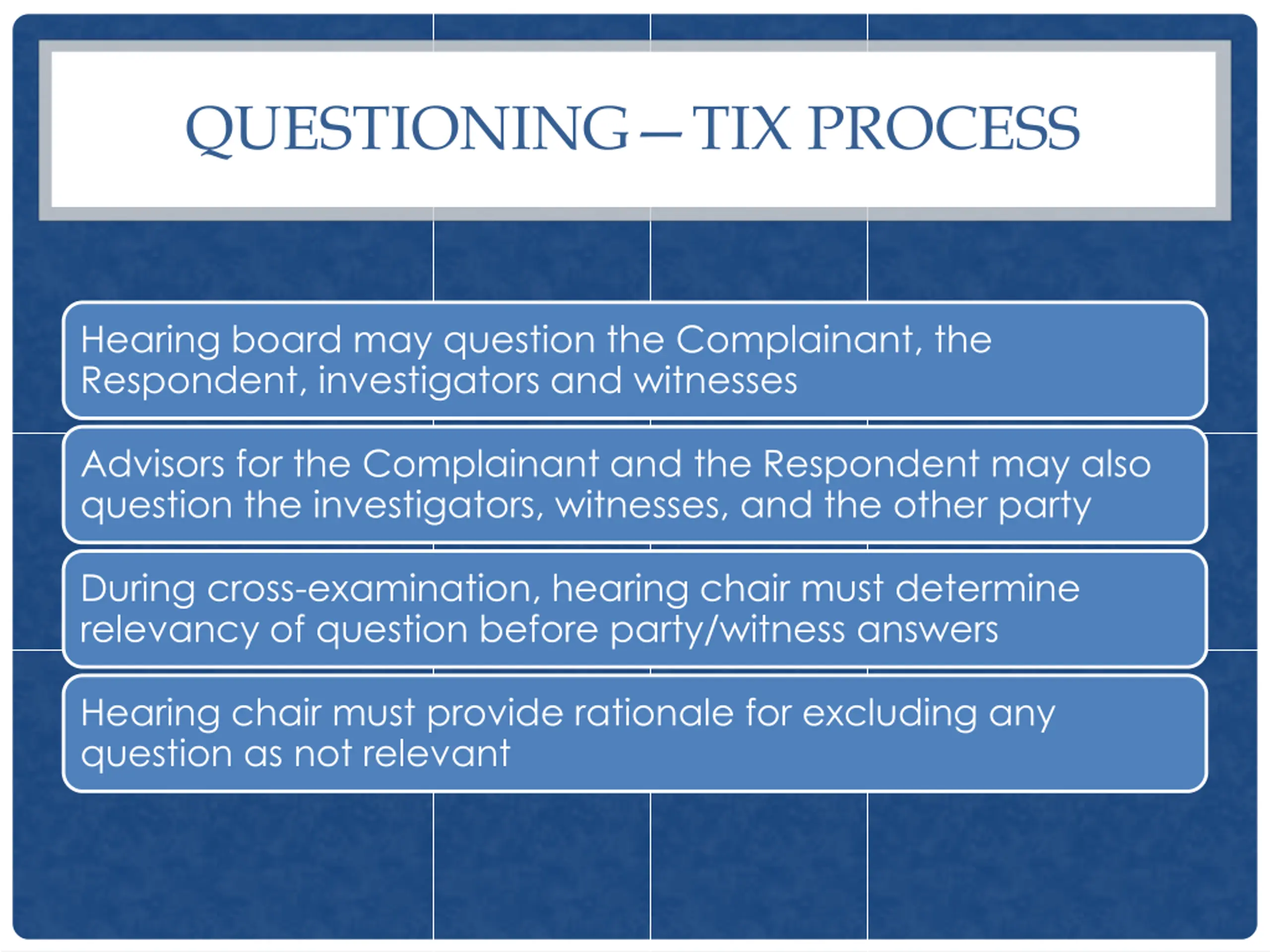 QUESTIONING – TIX PROCESS

Hearing board may question the Complainant, the Respondent, investigators and witnesses

Advisors for the Complainant and the Respondent may also question the investigators, witnesses, and the other party

During cross-examination, hearing chair must determine relevancy of question before party/witness answers

Hearing chair must provide rationale for excluding any question as not relevant